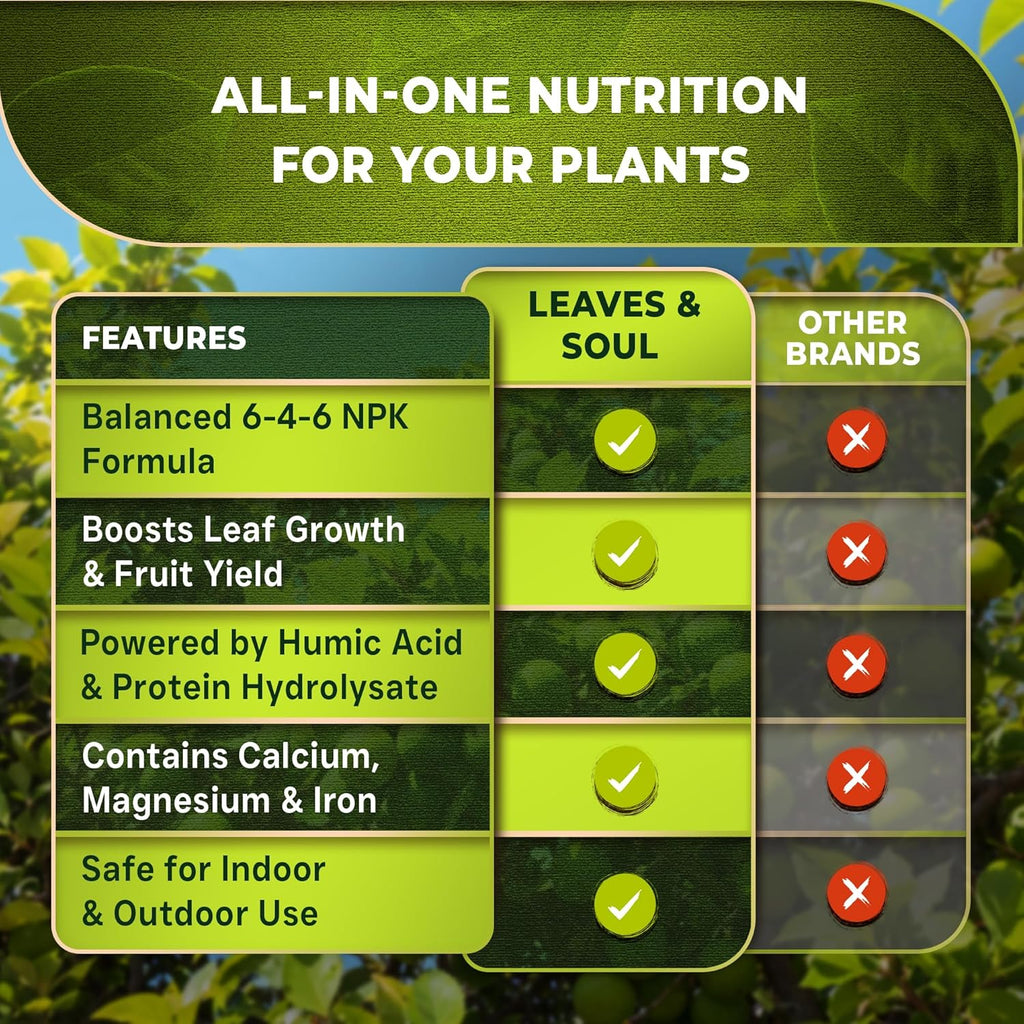 ALL-IN-ONE NUTRITION FOR YOUR PLANTS

| FEATURES | LEAVES & SOUL | OTHER BRANDS |
|---|---|---|
| Balanced 6-4-6 NPK Formula | ✓ | ✗ |
| Boosts Leaf Growth & Fruit Yield | ✓ | ✗ |
| Powered by Humic Acid & Protein Hydrolysate | ✓ | ✗ |
| Contains Calcium, Magnesium & Iron | ✓ | ✗ |
| Safe for Indoor & Outdoor Use | ✓ | ✗ |